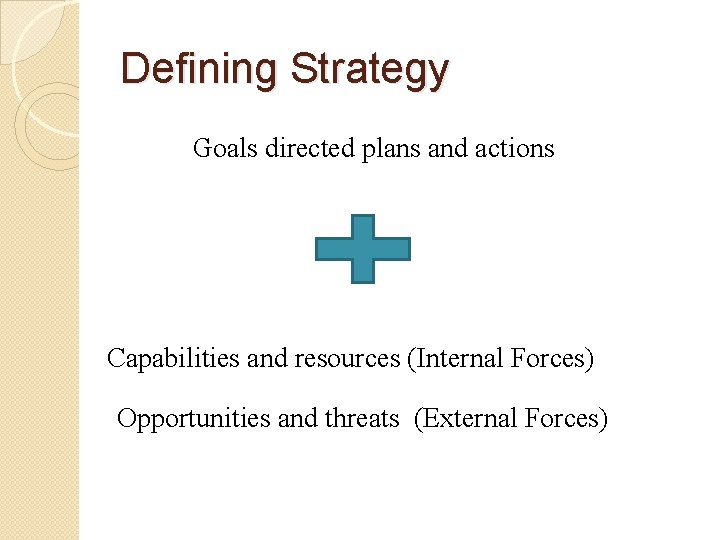 Defining Strategy

Goals directed plans and actions

Capabilities and resources (Internal Forces)

Opportunities and threats (External Forces)